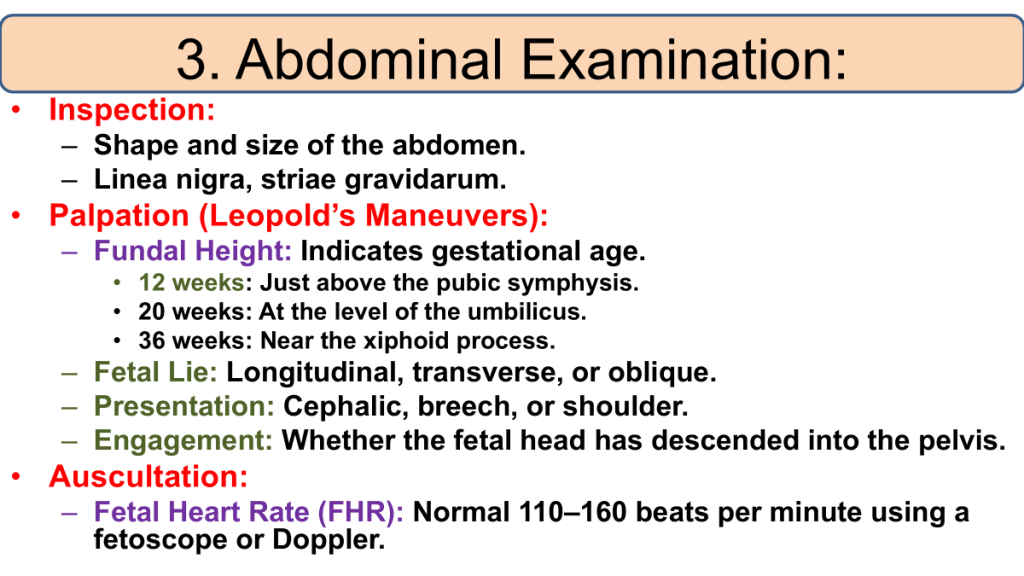 3. Abdominal Examination:

• Inspection:
– Shape and size of the abdomen.
– Linea nigra, striae gravidarum.

• Palpation (Leopold's Maneuvers):
– Fundal Height: Indicates gestational age.
• 12 weeks: Just above the pubic symphysis.
• 20 weeks: At the level of the umbilicus.
• 36 weeks: Near the xiphoid process.
– Fetal Lie: Longitudinal, transverse, or oblique.
– Presentation: Cephalic, breech, or shoulder.
– Engagement: Whether the fetal head has descended into the pelvis.

• Auscultation:
– Fetal Heart Rate (FHR): Normal 110–160 beats per minute using a fetoscope or Doppler.